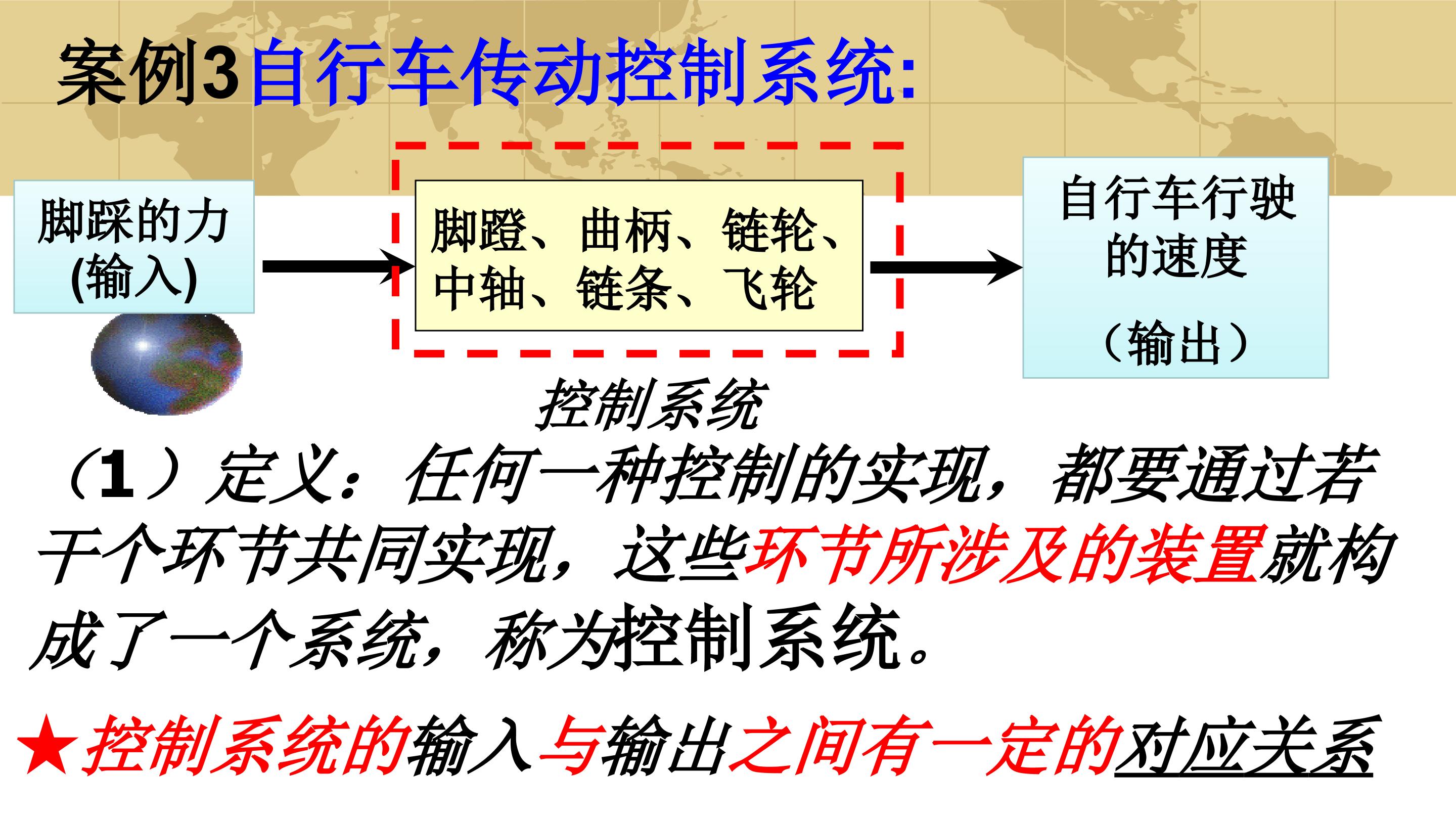 案例3自行车传动控制系统:

脚踩的力
(输入)

脚蹬、曲柄、链轮、中轴、链条、飞轮

自行车行驶的速度

（输出）

控制系统

（1）定义：任何一种控制的实现，都要通过若干个环节共同实现，这些环节所涉及的装置就构成了一个系统，称为控制系统。

★控制系统的输入与输出之间有一定的对应关系